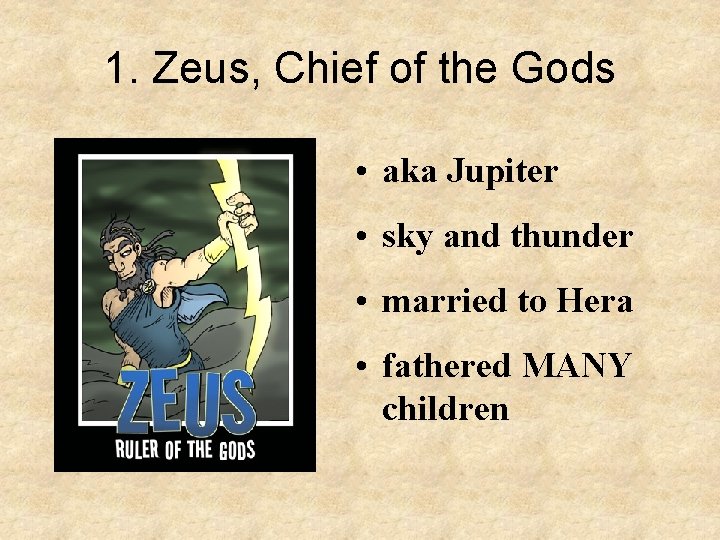 1. Zeus, Chief of the Gods

ZEUS
RULER OF THE GODS

• aka Jupiter
• sky and thunder
• married to Hera
• fathered MANY children